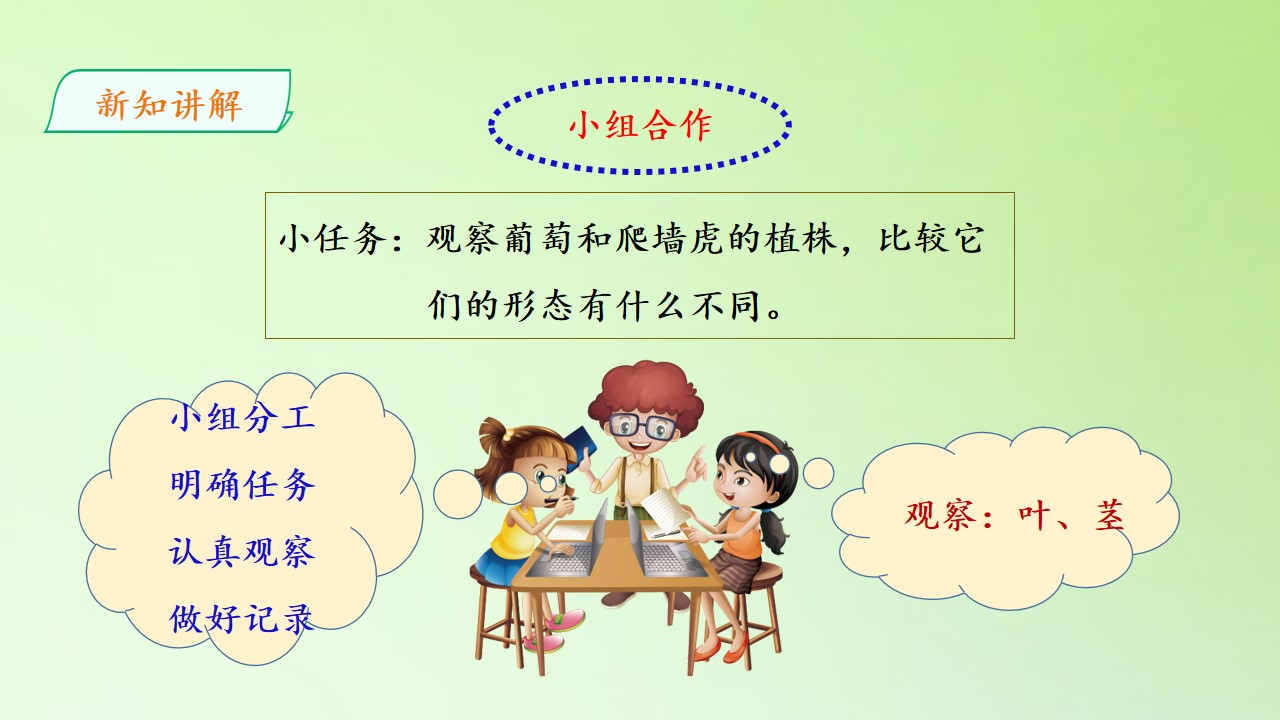 新知讲解

小组合作

小任务：观察葡萄和爬墙虎的植株，比较它们的形态有什么不同。

小组分工
明确任务
认真观察
做好记录

观察：叶、茎